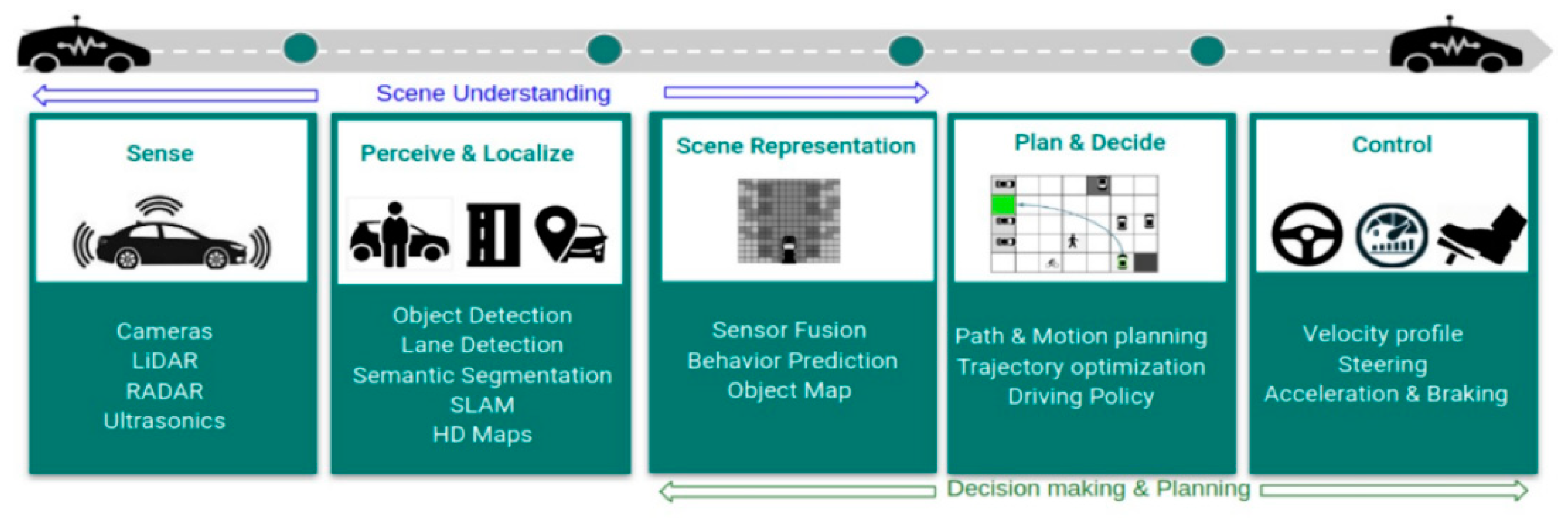 Scene Understanding

Sense

Cameras
LiDAR
RADAR
Ultrasonics

Perceive & Localize

Object Detection
Lane Detection
Semantic Segmentation
SLAM
HD Maps

Scene Representation

Sensor Fusion
Behavior Prediction
Object Map

Plan & Decide

Path & Motion planning
Trajectory optimization
Driving Policy

Control

Velocity profile
Steering
Acceleration & Braking

Decision making & Planning